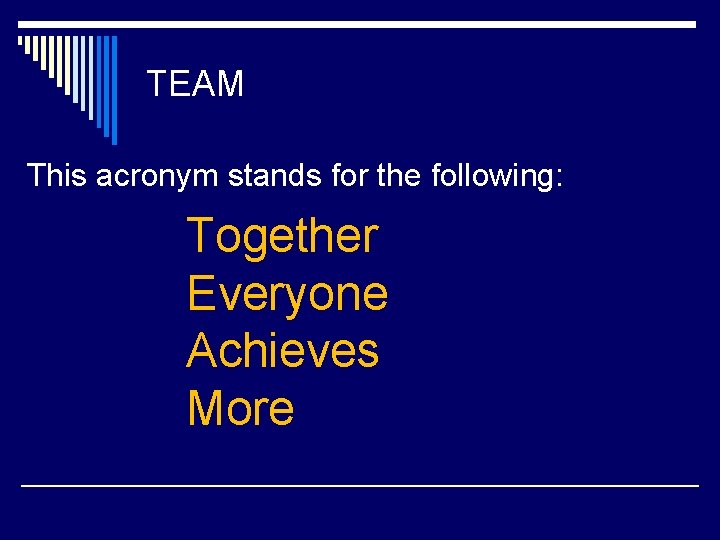 TEAM

This acronym stands for the following:

Together
Everyone
Achieves
More